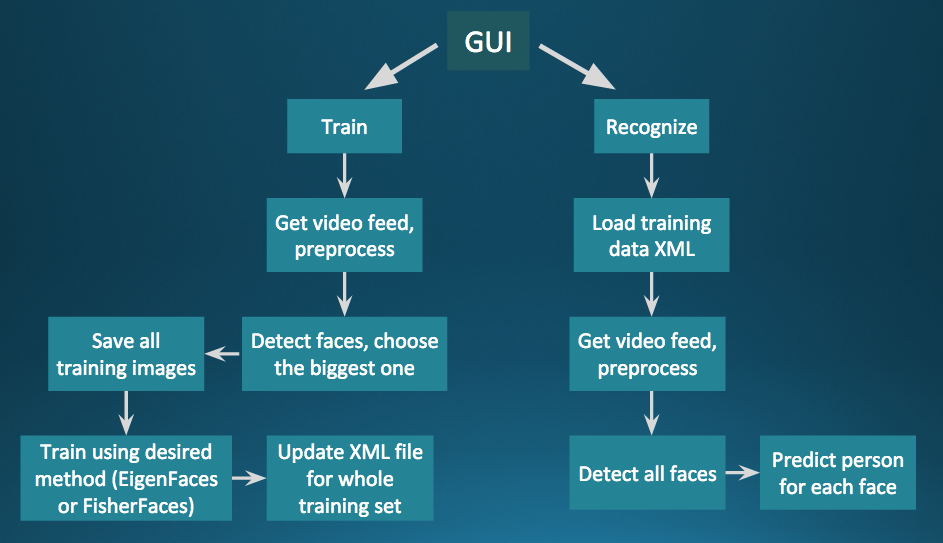 GUI

Train

Get video feed, preprocess

Detect faces, choose the biggest one

Save all training images

Train using desired method (EigenFaces or FisherFaces)

Update XML file for whole training set

Recognize

Load training data XML

Get video feed, preprocess

Detect all faces

Predict person for each face